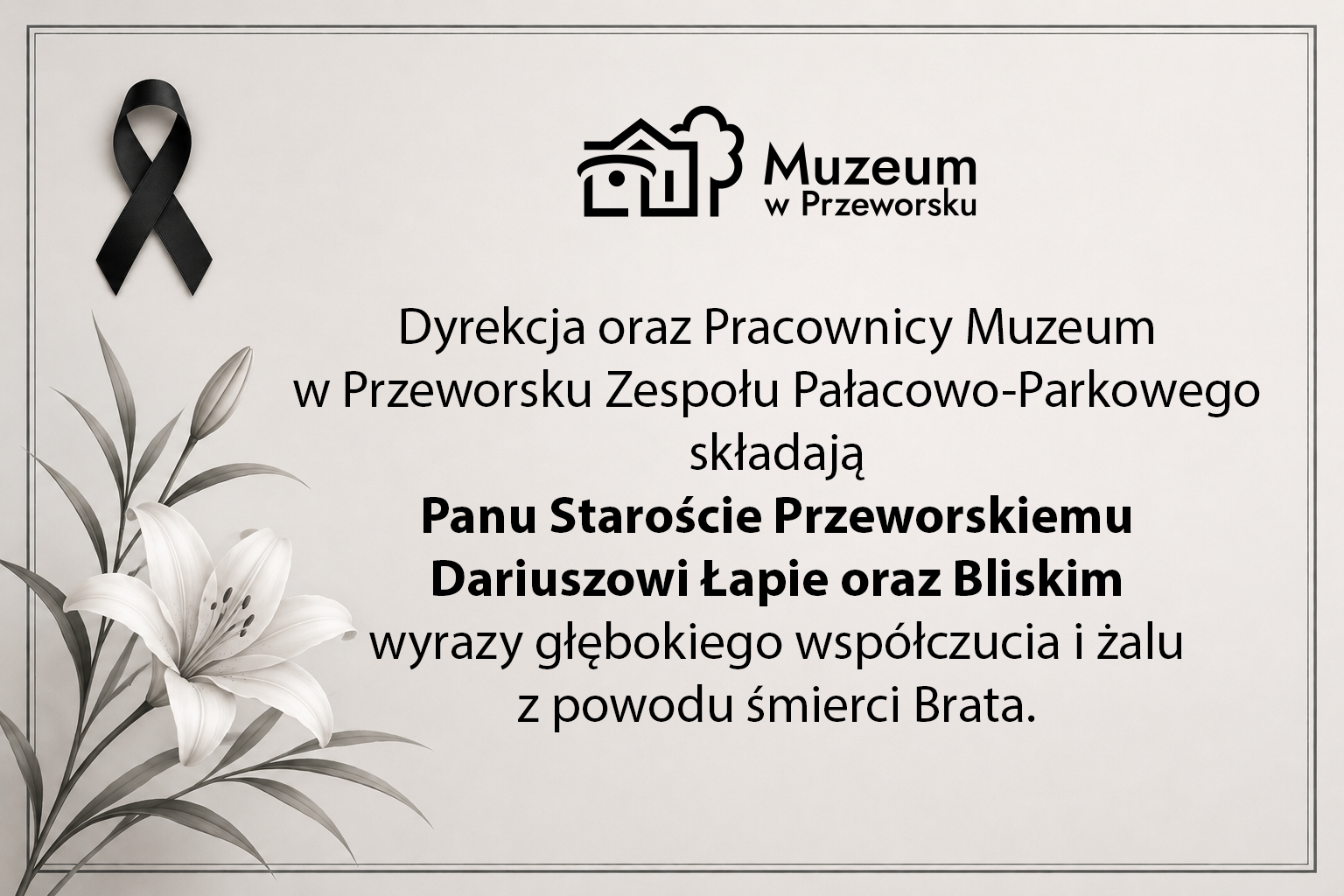 Muzeum
w Przeworsku

Dyrekcja oraz Pracownicy Muzeum
w Przeworsku Zespołu Pałacowo-Parkowego
składają
Panu Staroście Przeworskiemu
Dariuszowi Łapie oraz Bliskim
wyrazy głębokiego współczucia i żalu
z powodu śmierci Brata.